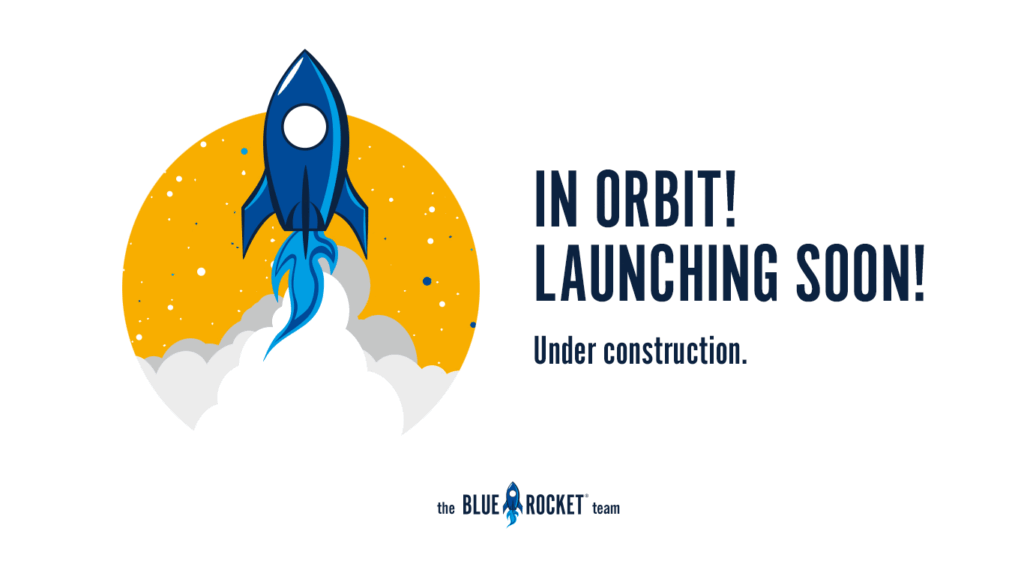 IN ORBIT!
LAUNCHING SOON!

Under construction.

the BLUE ROCKET® team